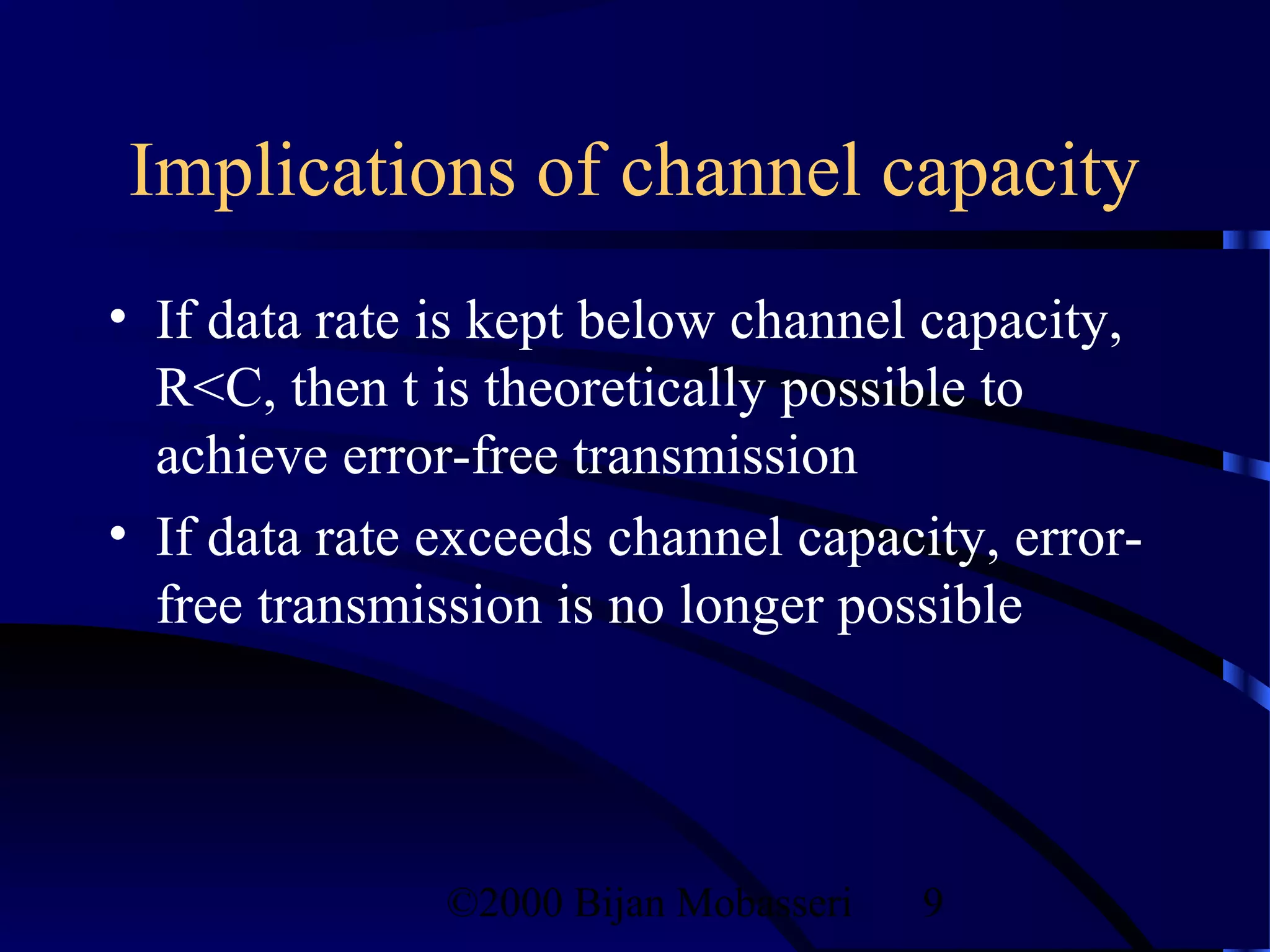 Implications of channel capacity

• If data rate is kept below channel capacity, R<C, then t is theoretically possible to achieve error-free transmission

• If data rate exceeds channel capacity, error-free transmission is no longer possible

©2000 Bijan Mobasseri 9